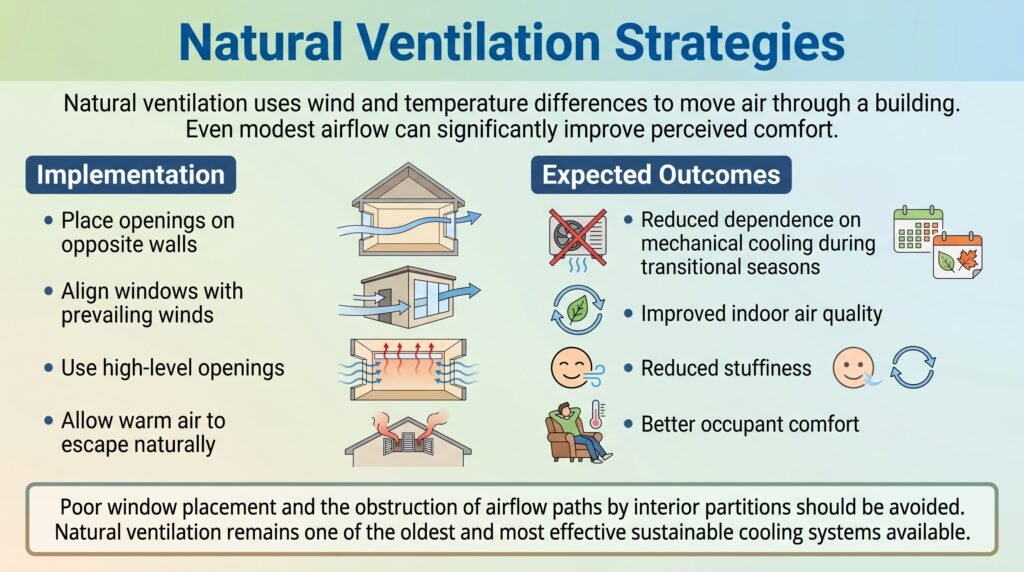 Natural Ventilation Strategies

Natural ventilation uses wind and temperature differences to move air through a building. Even modest airflow can significantly improve perceived comfort.

Implementation

• Place openings on opposite walls

• Align windows with prevailing winds

• Use high-level openings

• Allow warm air to escape naturally

Expected Outcomes

• Reduced dependence on mechanical cooling during transitional seasons

• Improved indoor air quality

• Reduced stuffiness

• Better occupant comfort

Poor window placement and the obstruction of airflow paths by interior partitions should be avoided. Natural ventilation remains one of the oldest and most effective sustainable cooling systems available.